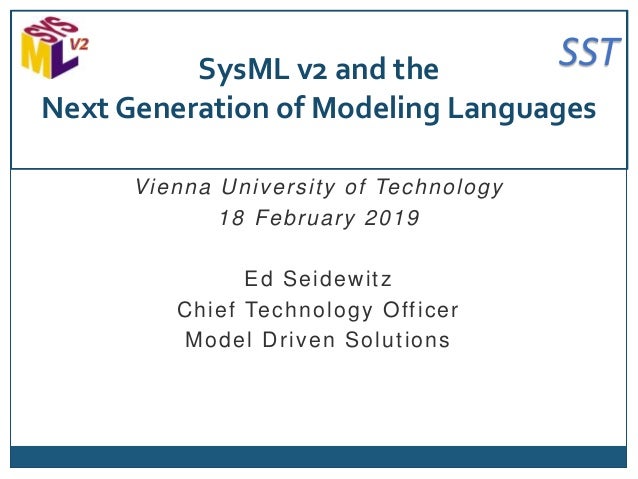 SYS
ML
V2

SST

SysML v2 and the
Next Generation of Modeling Languages

Vienna University of Technology
18 February 2019

Ed Seidewitz
Chief Technology Officer
Model Driven Solutions